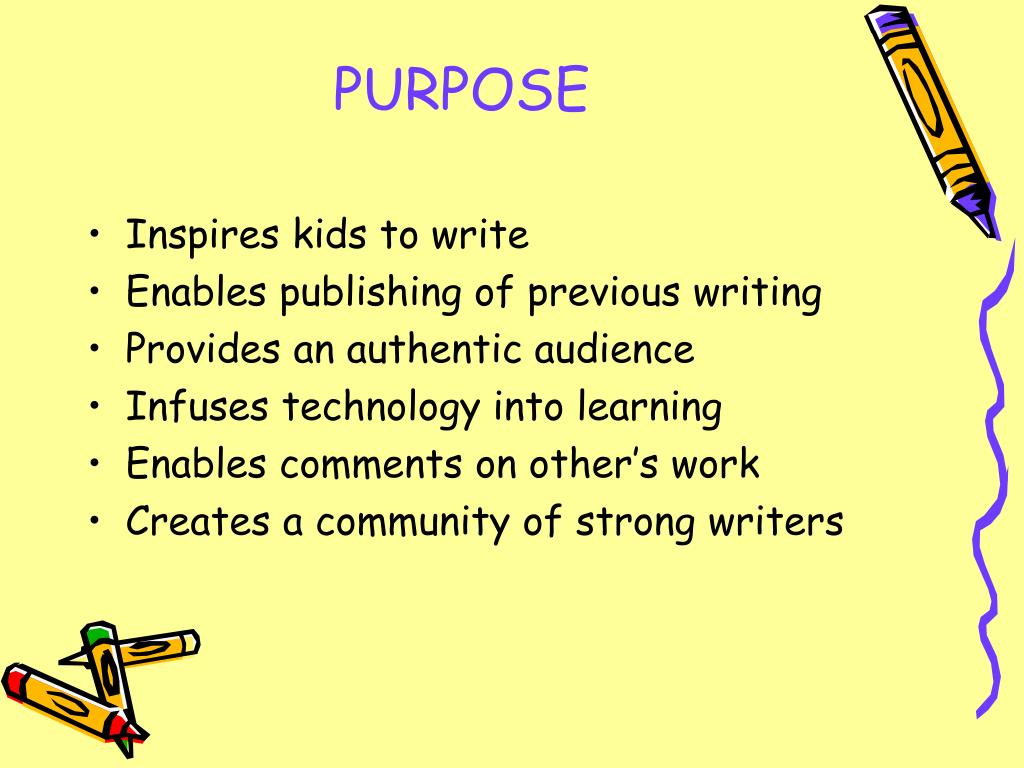 PURPOSE

• Inspires kids to write
• Enables publishing of previous writing
• Provides an authentic audience
• Infuses technology into learning
• Enables comments on other's work
• Creates a community of strong writers